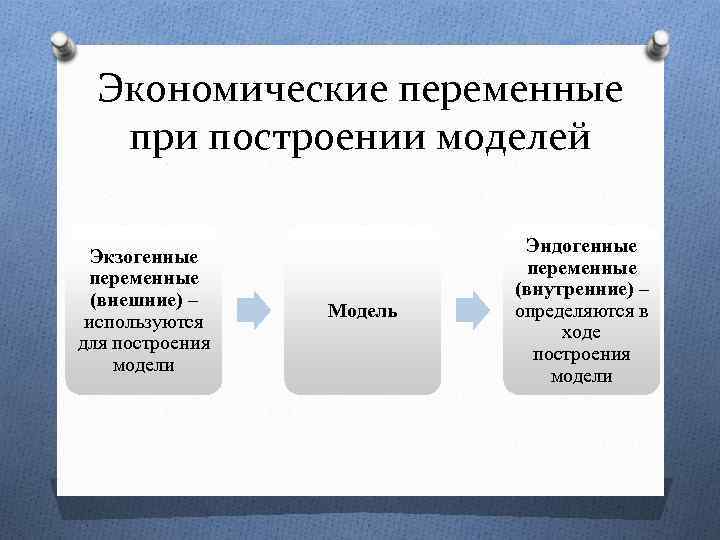 Экономические переменные при построении моделей

Экзогенные переменные (внешние) – используются для построения модели

Модель

Эндогенные переменные (внутренние) – определяются в ходе построения модели